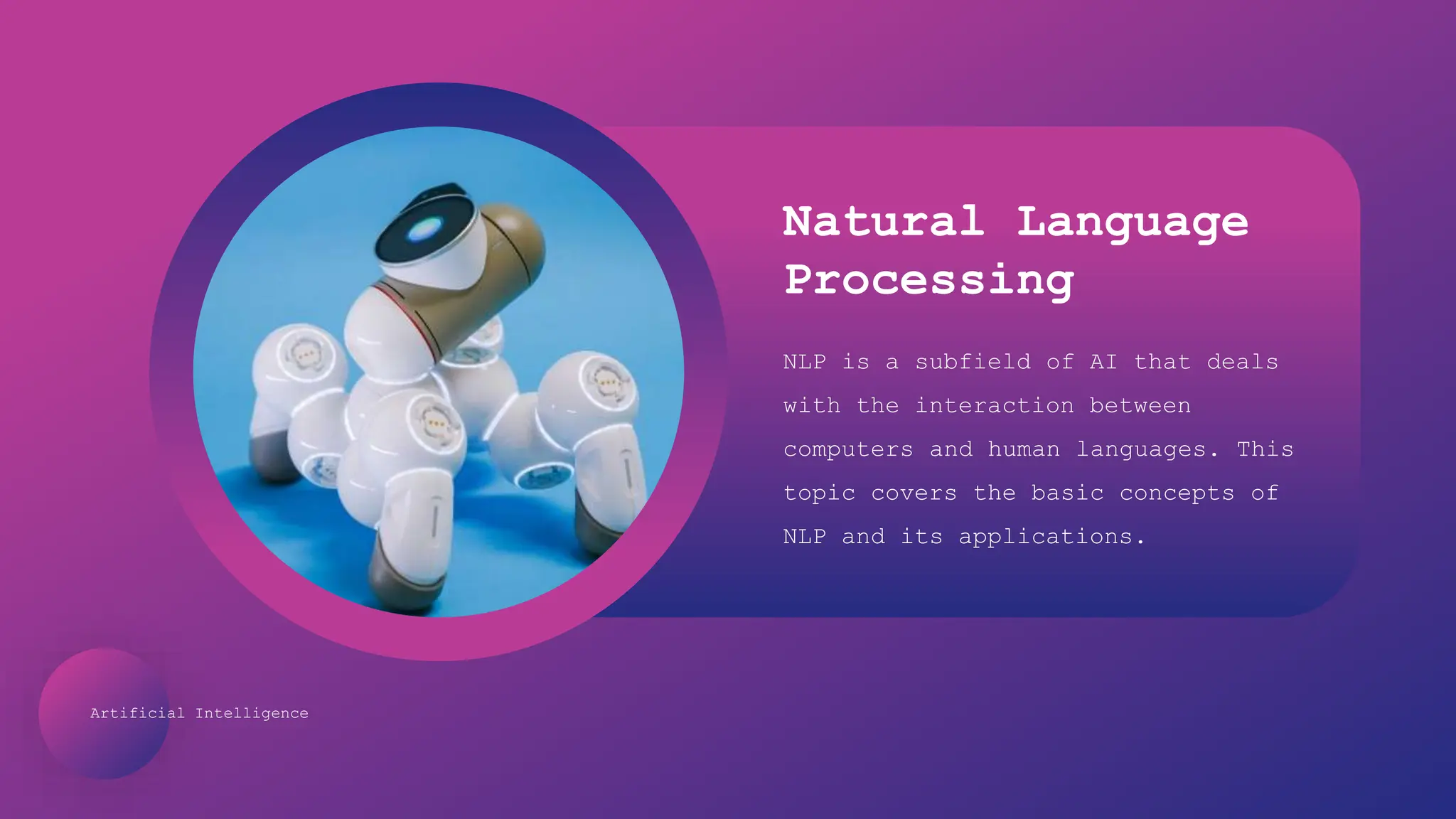 Natural Language Processing

NLP is a subfield of AI that deals with the interaction between computers and human languages. This topic covers the basic concepts of NLP and its applications.

Artificial Intelligence